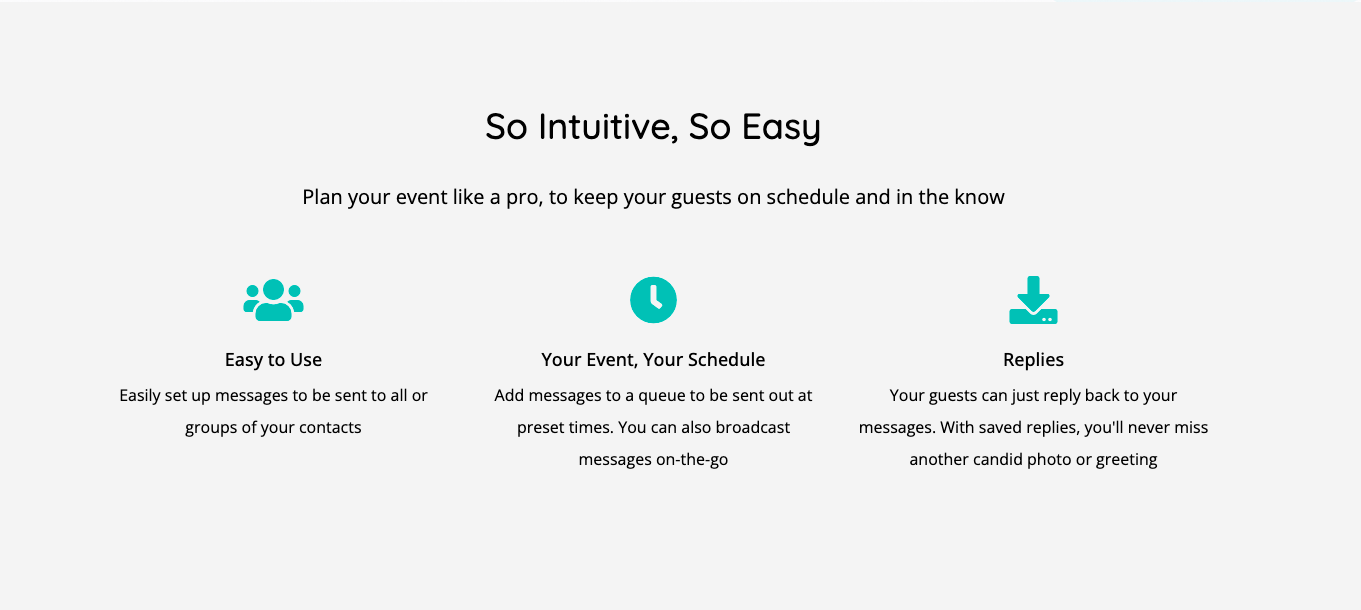 So Intuitive, So Easy

Plan your event like a pro, to keep your guests on schedule and in the know

Easy to Use

Easily set up messages to be sent to all or groups of your contacts

Your Event, Your Schedule

Add messages to a queue to be sent out at preset times. You can also broadcast messages on-the-go

Replies

Your guests can just reply back to your messages. With saved replies, you'll never miss another candid photo or greeting